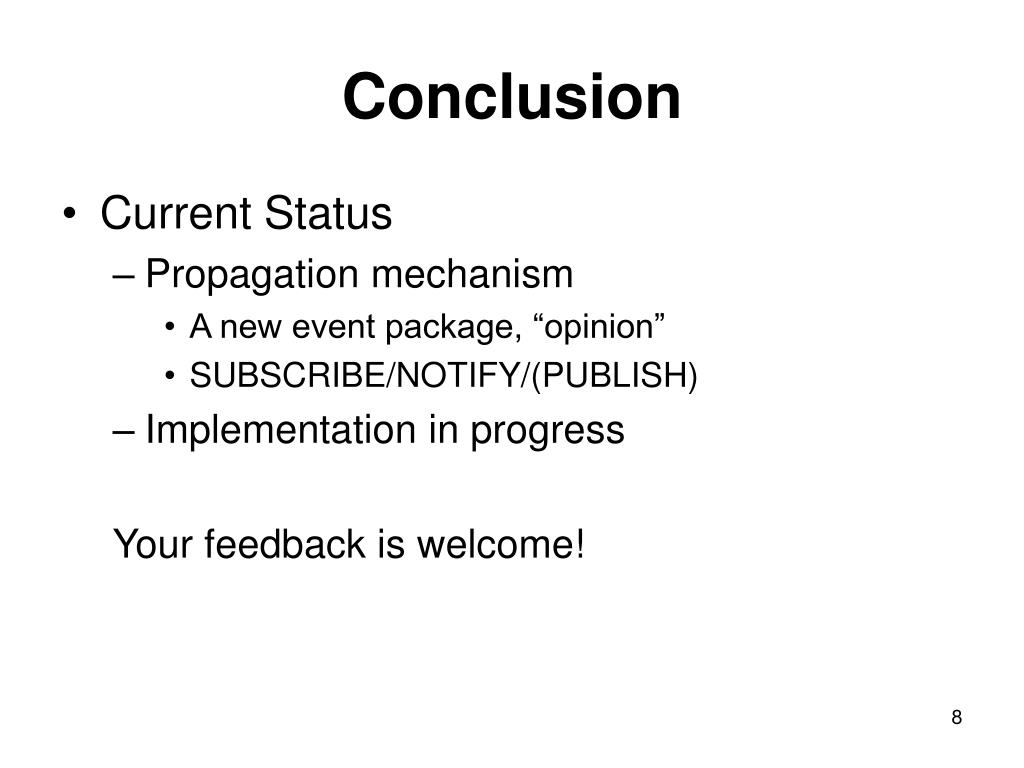 Conclusion

• Current Status
– Propagation mechanism
• A new event package, “opinion”
• SUBSCRIBE/NOTIFY/(PUBLISH)
– Implementation in progress

Your feedback is welcome!

8